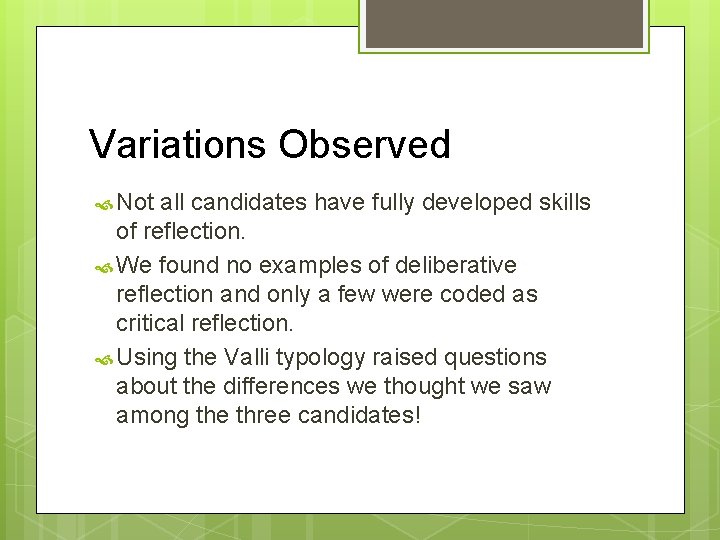 Variations Observed

Not all candidates have fully developed skills of reflection.

We found no examples of deliberative reflection and only a few were coded as critical reflection.

Using the Valli typology raised questions about the differences we thought we saw among the three candidates!